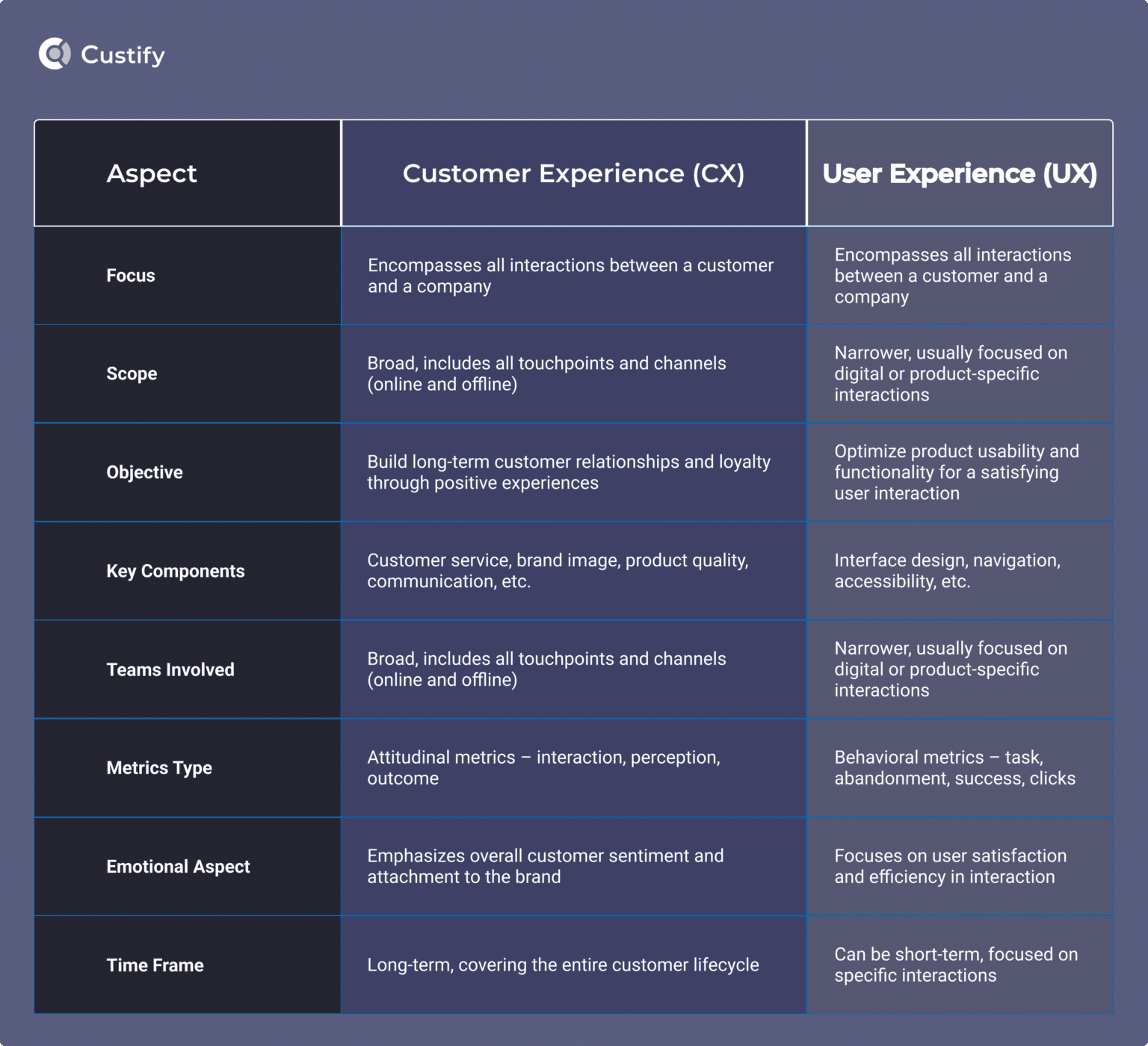 Custify

| Aspect | Customer Experience (CX) | User Experience (UX) |
|---|---|---|
| Focus | Encompasses all interactions between a customer and a company | Encompasses all interactions between a customer and a company |
| Scope | Broad, includes all touchpoints and channels (online and offline) | Narrower, usually focused on digital or product-specific interactions |
| Objective | Build long-term customer relationships and loyalty through positive experiences | Optimize product usability and functionality for a satisfying user interaction |
| Key Components | Customer service, brand image, product quality, communication, etc. | Interface design, navigation, accessibility, etc. |
| Teams Involved | Broad, includes all touchpoints and channels (online and offline) | Narrower, usually focused on digital or product-specific interactions |
| Metrics Type | Attitudinal metrics – interaction, perception, outcome | Behavioral metrics – task, abandonment, success, clicks |
| Emotional Aspect | Emphasizes overall customer sentiment and attachment to the brand | Focuses on user satisfaction and efficiency in interaction |
| Time Frame | Long-term, covering the entire customer lifecycle | Can be short-term, focused on specific interactions |